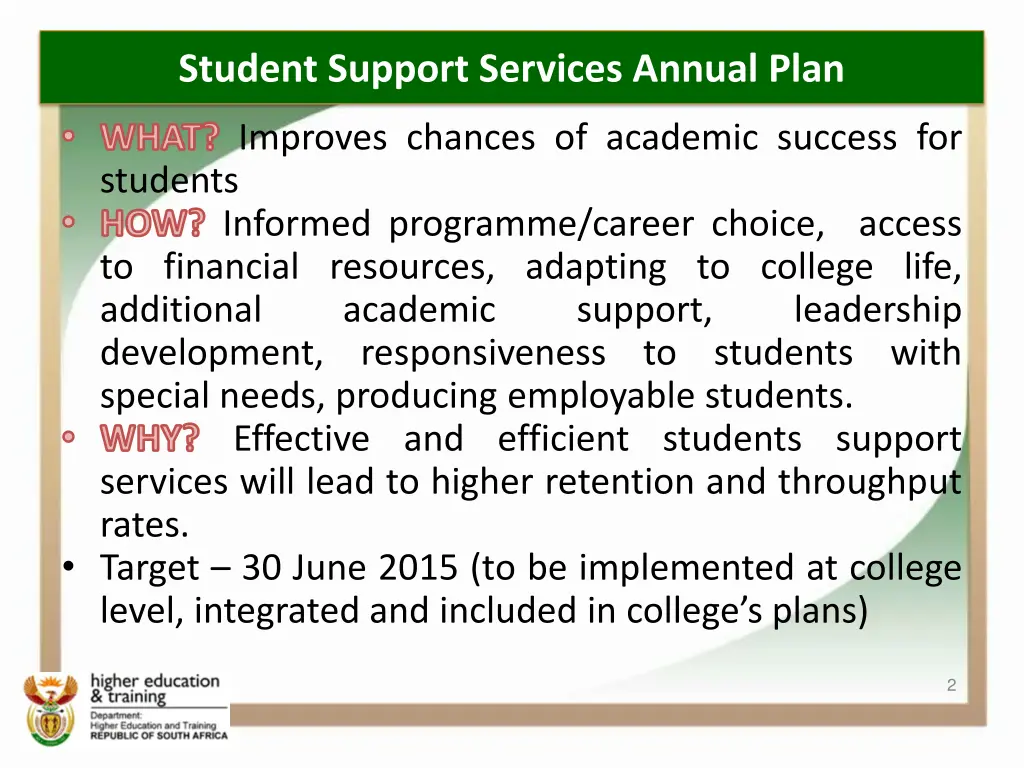 Student Support Services Annual Plan

• WHAT? Improves chances of academic success for students
• HOW? Informed programme/career choice, access to financial resources, adapting to college life, additional academic support, leadership development, responsiveness to students with special needs, producing employable students.
• WHY? Effective and efficient students support services will lead to higher retention and throughput rates.
• Target – 30 June 2015 (to be implemented at college level, integrated and included in college's plans)

higher education & training
Department:
Higher Education and Training
REPUBLIC OF SOUTH AFRICA

2